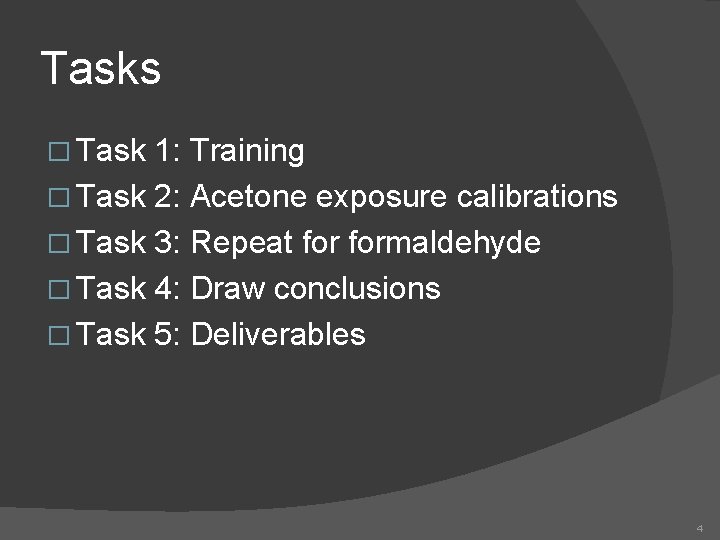 Tasks

□ Task 1: Training
□ Task 2: Acetone exposure calibrations
□ Task 3: Repeat for formaldehyde
□ Task 4: Draw conclusions
□ Task 5: Deliverables

4